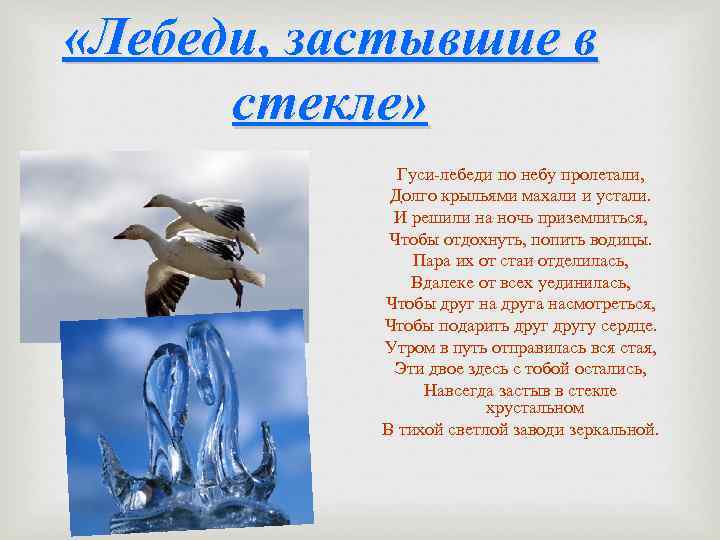 «Лебеди, застывшие в стекле»

Гуси-лебеди по небу пролетали,
Долго крыльями махали и устали.
И решили на ночь приземлиться,
Чтобы отдохнуть, попить водицы.
Пара их от стаи отделилась,
Вдалеке от всех уединилась,
Чтобы друг на друга насмотреться,
Чтобы подарить друг другу сердце.
Утром в путь отправилась вся стая,
Эти двое здесь с тобой остались,
Навсегда застыв в стекле хрустальном
В тихой светлой заводи зеркальной.